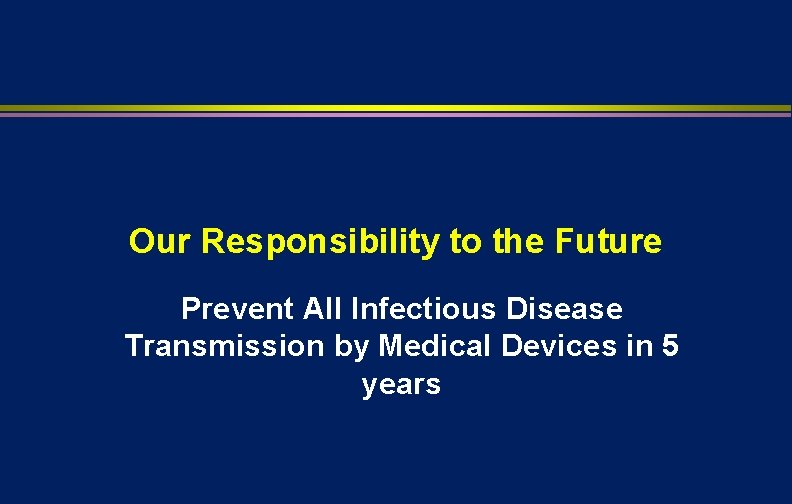 Our Responsibility to the Future

Prevent All Infectious Disease Transmission by Medical Devices in 5 years